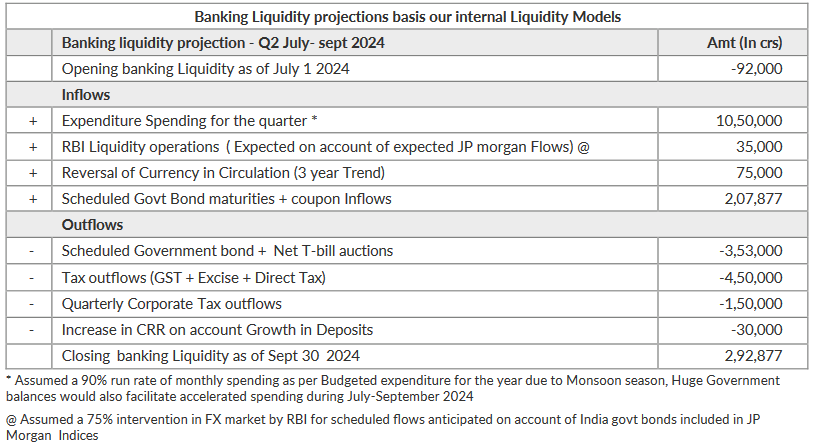 Banking Liquidity projections basis our internal Liquidity Models

| | Banking liquidity projection - Q2 July- sept 2024 | Amt (In crs) |
|---|---|---|
| | Opening banking Liquidity as of July 1 2024 | -92,000 |
| | Inflows | |
| + | Expenditure Spending for the quarter * | 10,50,000 |
| + | RBI Liquidity operations ( Expected on account of expected JP morgan Flows) @ | 35,000 |
| + | Reversal of Currency in Circulation (3 year Trend) | 75,000 |
| + | Scheduled Govt Bond maturities + coupon Inflows | 2,07,877 |
| | Outflows | |
| - | Scheduled Government bond + Net T-bill auctions | -3,53,000 |
| - | Tax outflows (GST + Excise + Direct Tax) | -4,50,000 |
| - | Quarterly Corporate Tax outflows | -1,50,000 |
| - | Increase in CRR on account Growth in Deposits | -30,000 |
| | Closing banking Liquidity as of Sept 30 2024 | 2,92,877 |

* Assumed a 90% run rate of monthly spending as per Budgeted expenditure for the year due to Monsoon season, Huge Government balances would also facilitate accelerated spending during July-September 2024

@ Assumed a 75% intervention in FX market by RBI for scheduled flows anticipated on account of India govt bonds included in JP Morgan Indices